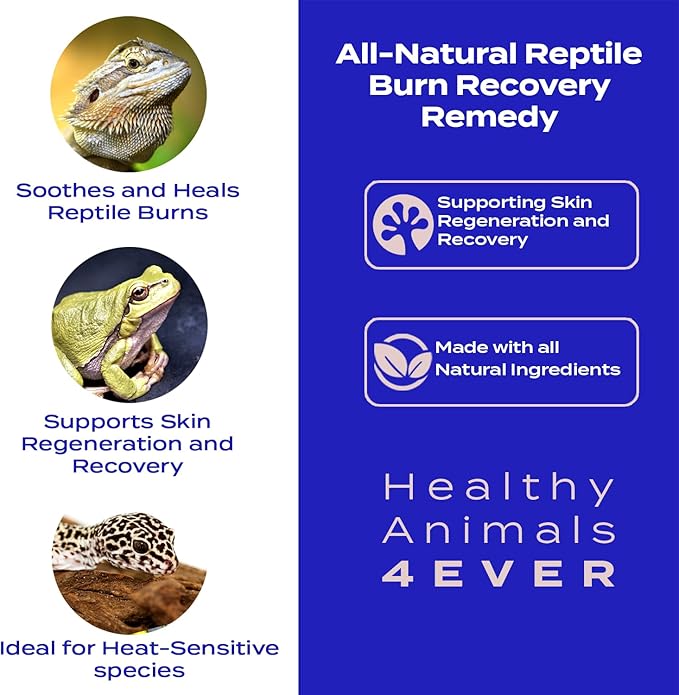 Soothes and Heals Reptile Burns

Supports Skin Regeneration and Recovery

Ideal for Heat-Sensitive species

All-Natural Reptile Burn Recovery Remedy

Supporting Skin Regeneration and Recovery

Made with all Natural Ingredients

Healthy Animals 4EVER